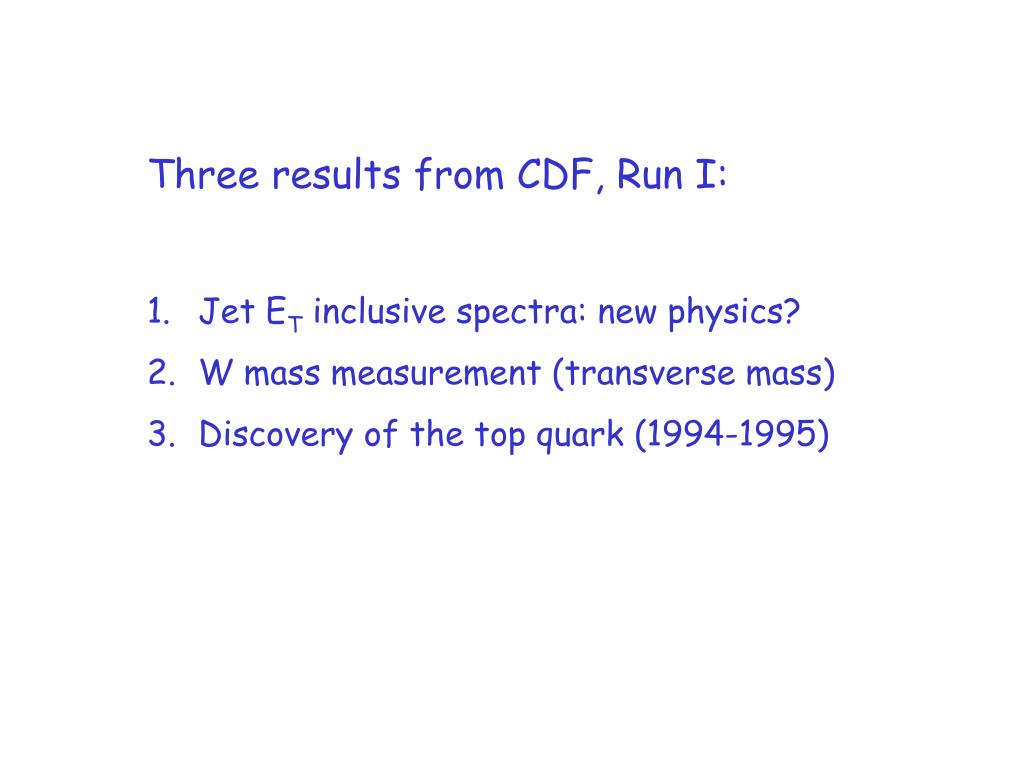 Three results from CDF, Run I:

1. Jet $E_T$ inclusive spectra: new physics?
2. W mass measurement (transverse mass)
3. Discovery of the top quark (1994-1995)